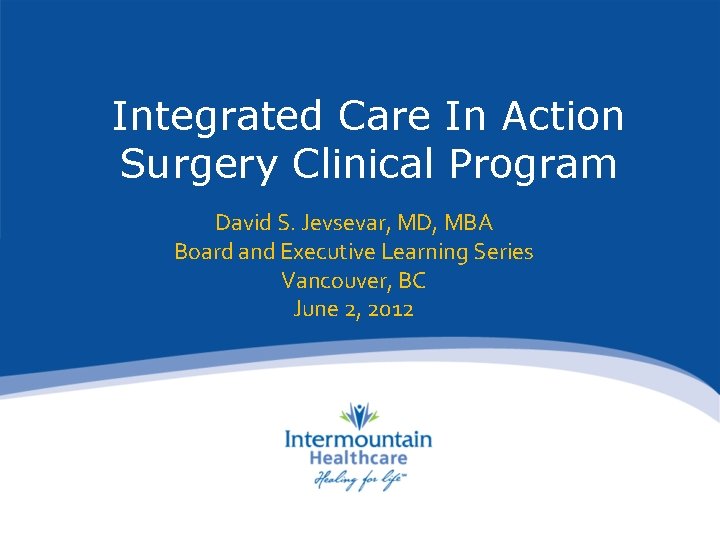 Integrated Care In Action
Surgery Clinical Program

David S. Jevsevar, MD, MBA
Board and Executive Learning Series
Vancouver, BC
June 2, 2012

Intermountain Healthcare
Healing for life™